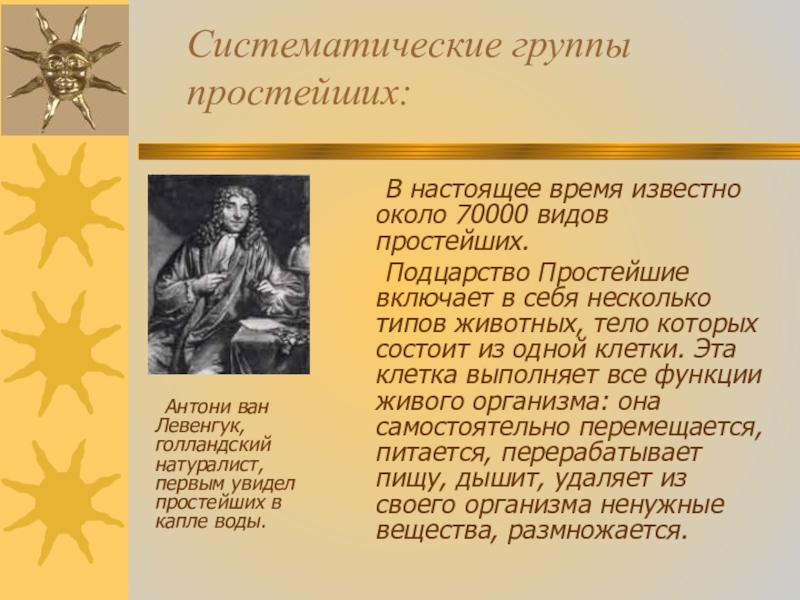 Систематические группы простейших:

В настоящее время известно около 70000 видов простейших.

Подцарство Простейшие включает в себя несколько типов животных, тело которых состоит из одной клетки. Эта клетка выполняет все функции живого организма: она самостоятельно перемещается, питается, перерабатывает пищу, дышит, удаляет из своего организма ненужные вещества, размножается.

Антони ван Левенгук, голландский натуралист, первым увидел простейших в капле воды.